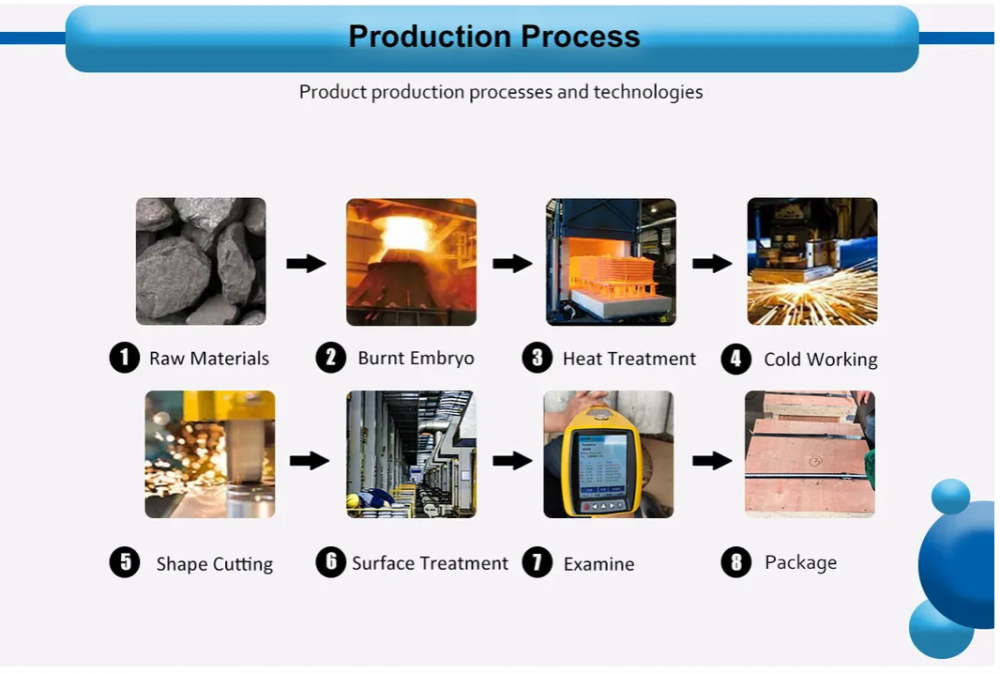 Production Process

Product production processes and technologies

1 Raw Materials
2 Burnt Embryo
3 Heat Treatment
4 Cold Working

5 Shape Cutting
6 Surface Treatment
7 Examine
8 Package